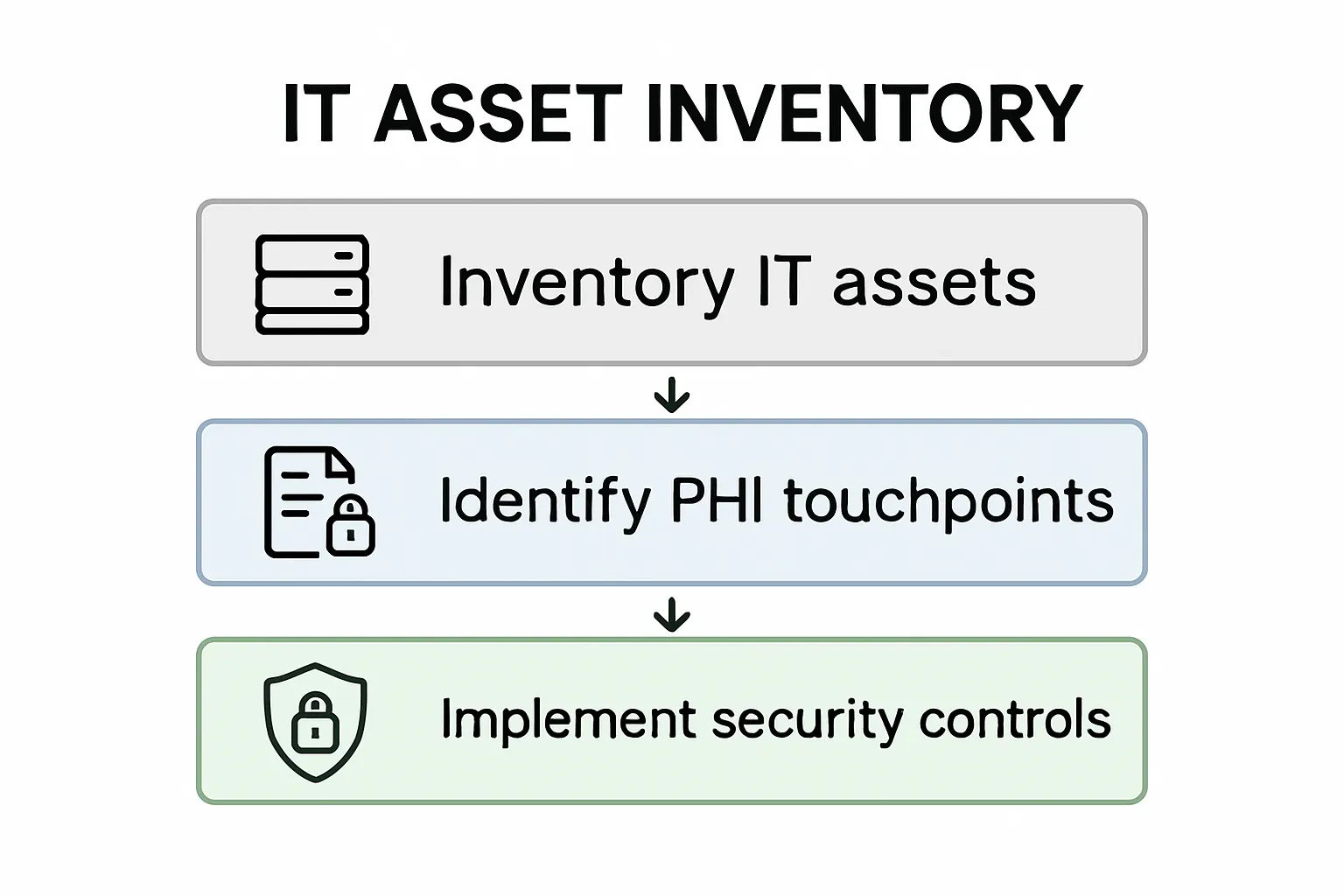 IT ASSET INVENTORY

Inventory IT assets

Identify PHI touchpoints

Implement security controls